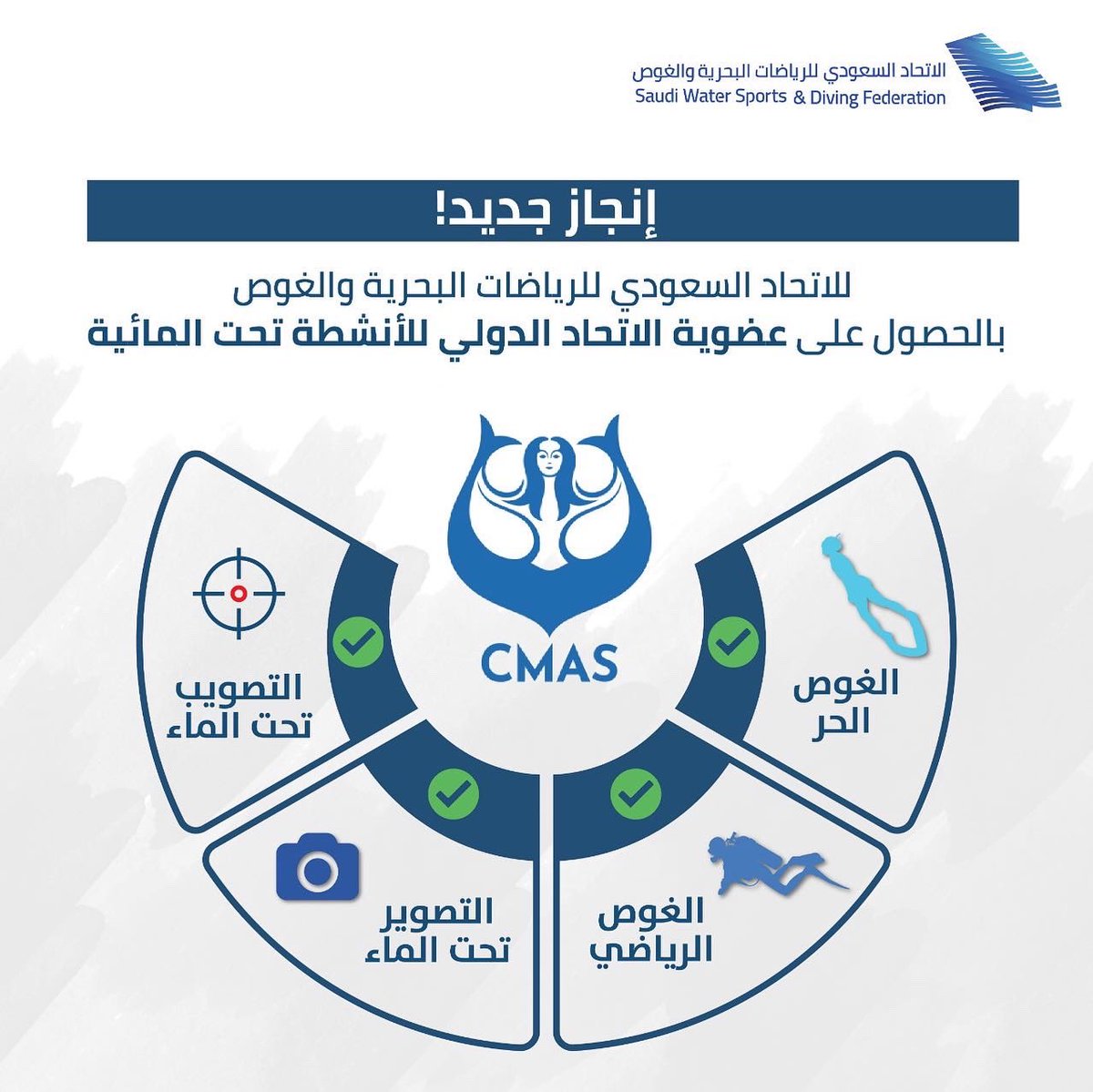 الاتحاد السعودي للرياضات البحرية والغوص
Saudi Water Sports & Diving Federation

إنجاز جديد!

للاتحاد السعودي للرياضات البحرية والغوص
بالحصول على عضوية الاتحاد الدولي للأنشطة تحت المائية

CMAS

الغوص الحر

الغوص الرياضي

التصوير تحت الماء

التصويب تحت الماء